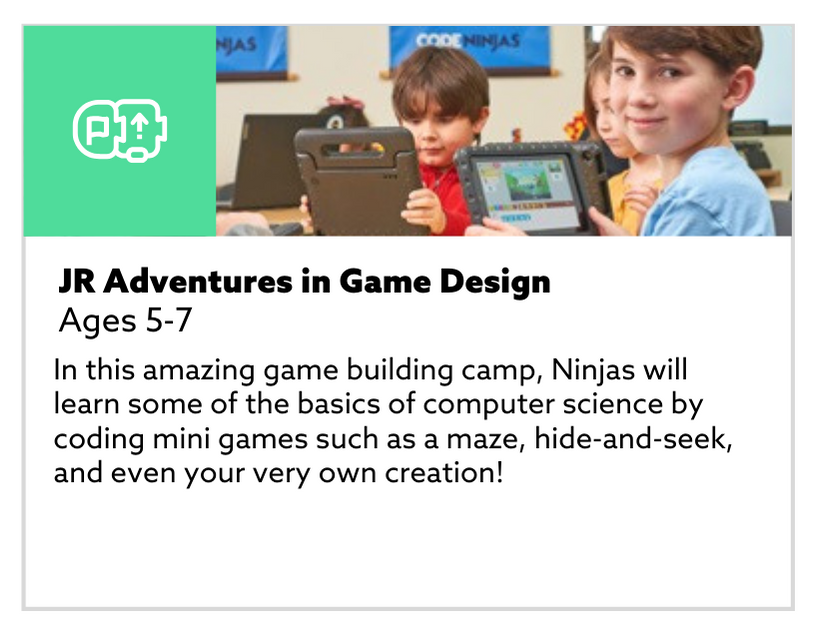 NJAS

CODE NINJAS

JR Adventures in Game Design
Ages 5-7

In this amazing game building camp, Ninjas will learn some of the basics of computer science by coding mini games such as a maze, hide-and-seek, and even your very own creation!